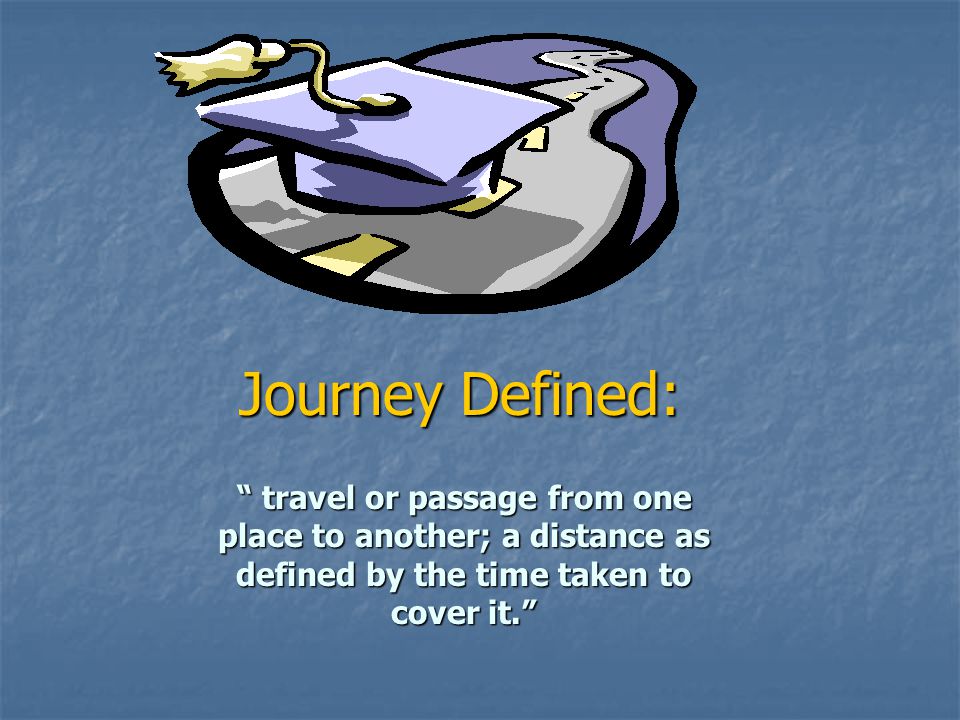 Journey Defined:

“ travel or passage from one place to another; a distance as defined by the time taken to cover it.”